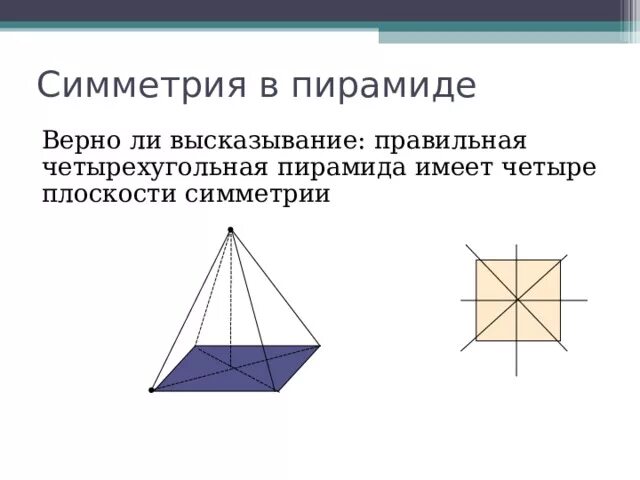 Симметрия в пирамиде

Верно ли высказывание: правильная четырехугольная пирамида имеет четыре плоскости симметрии